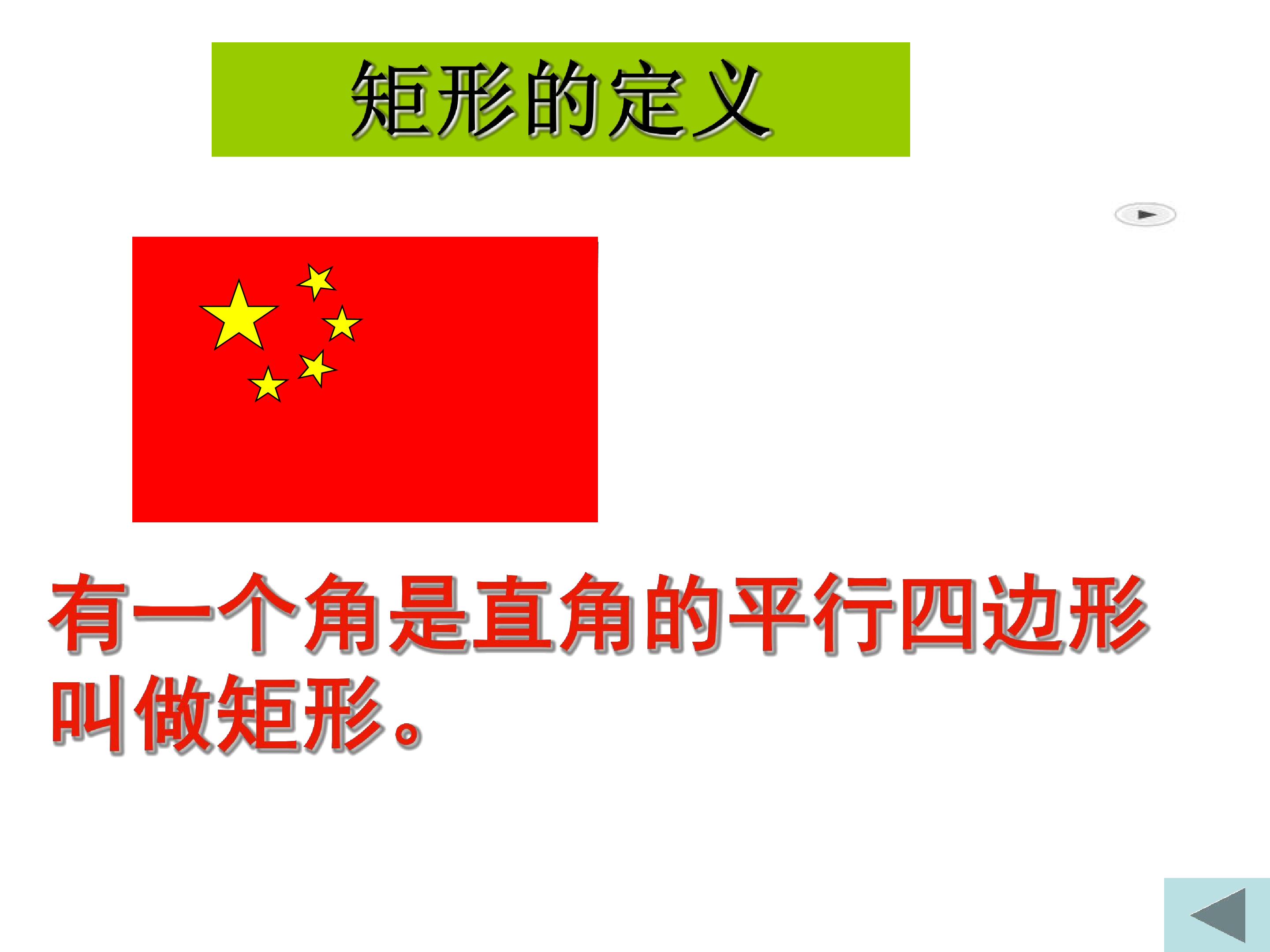 矩形的定义

有一个角是直角的平行四边形叫做矩形。